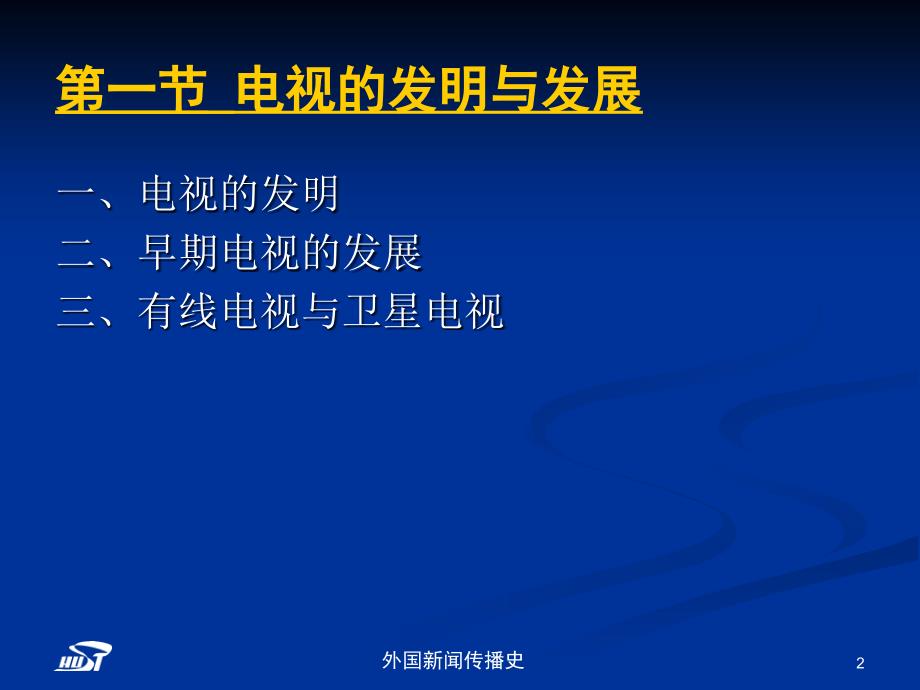 第一节 电视的发明与发展

一、电视的发明
二、早期电视的发展
三、有线电视与卫星电视

HUST

外国新闻传播史

2